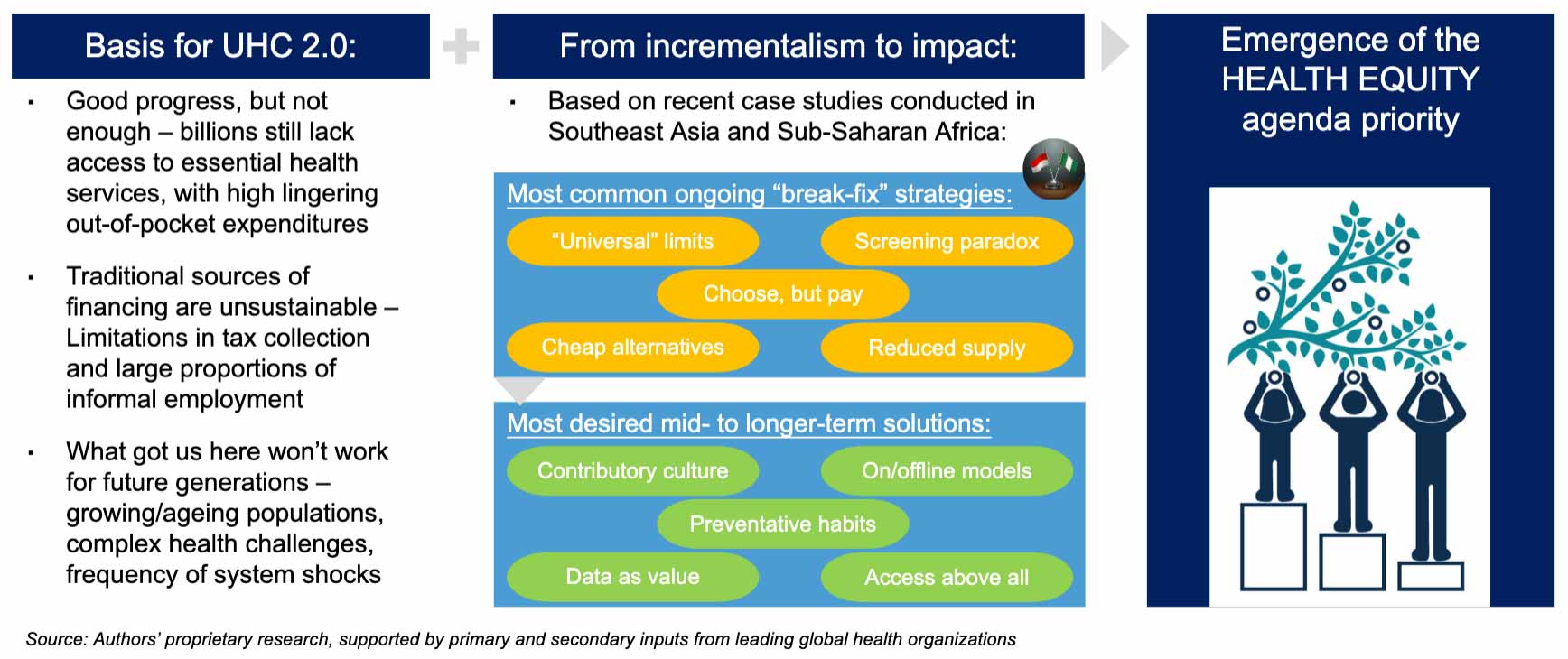 Basis for UHC 2.0:

▪ Good progress, but not enough – billions still lack access to essential health services, with high lingering out-of-pocket expenditures

▪ Traditional sources of financing are unsustainable – Limitations in tax collection and large proportions of informal employment

▪ What got us here won't work for future generations – growing/ageing populations, complex health challenges, frequency of system shocks

From incrementalism to impact:

▪ Based on recent case studies conducted in Southeast Asia and Sub-Saharan Africa:

Most common ongoing "break-fix" strategies:

"Universal" limits

Screening paradox

Choose, but pay

Cheap alternatives

Reduced supply

Most desired mid- to longer-term solutions:

Contributory culture

On/offline models

Preventative habits

Data as value

Access above all

Emergence of the HEALTH EQUITY agenda priority

Source: Authors' proprietary research, supported by primary and secondary inputs from leading global health organizations